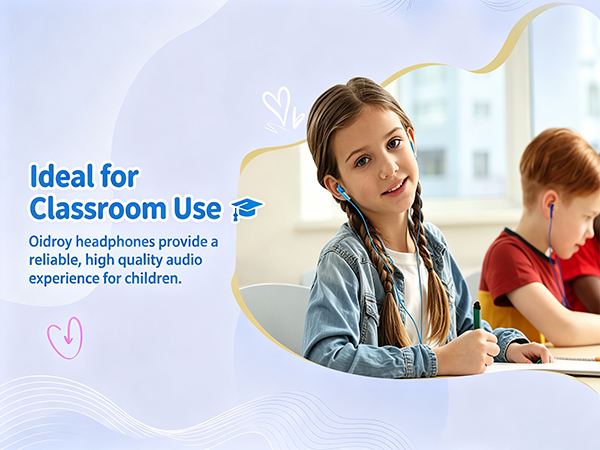 Ideal for Classroom Use

Oidroy headphones provide a reliable, high quality audio experience for children.